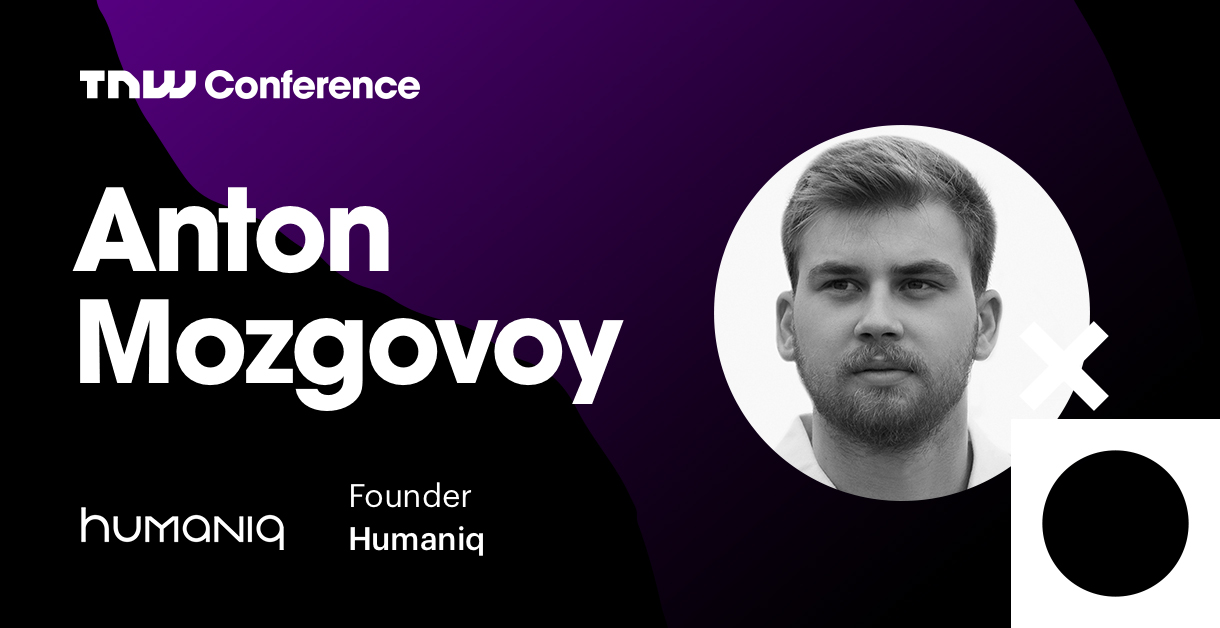 TNW Conference

Anton Mozgovoy

humaniq

Founder
Humaniq